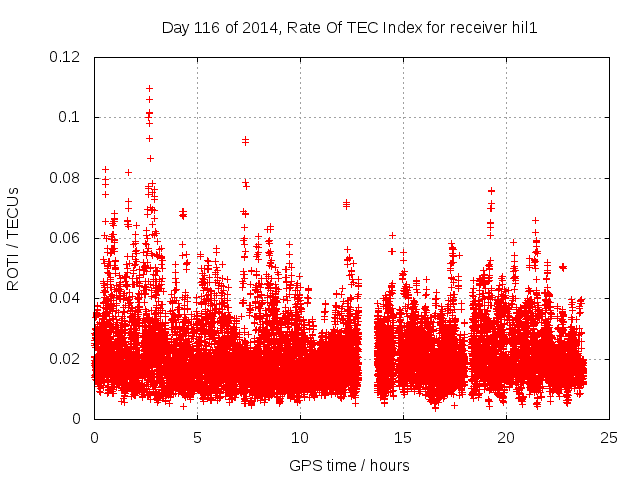 Day 116 of 2014, Rate Of TEC Index for receiver hil1

ROTI / TECUs

0.12
0.1
0.08
0.06
0.04
0.02
0

0
5
10
15
20
25

GPS time / hours